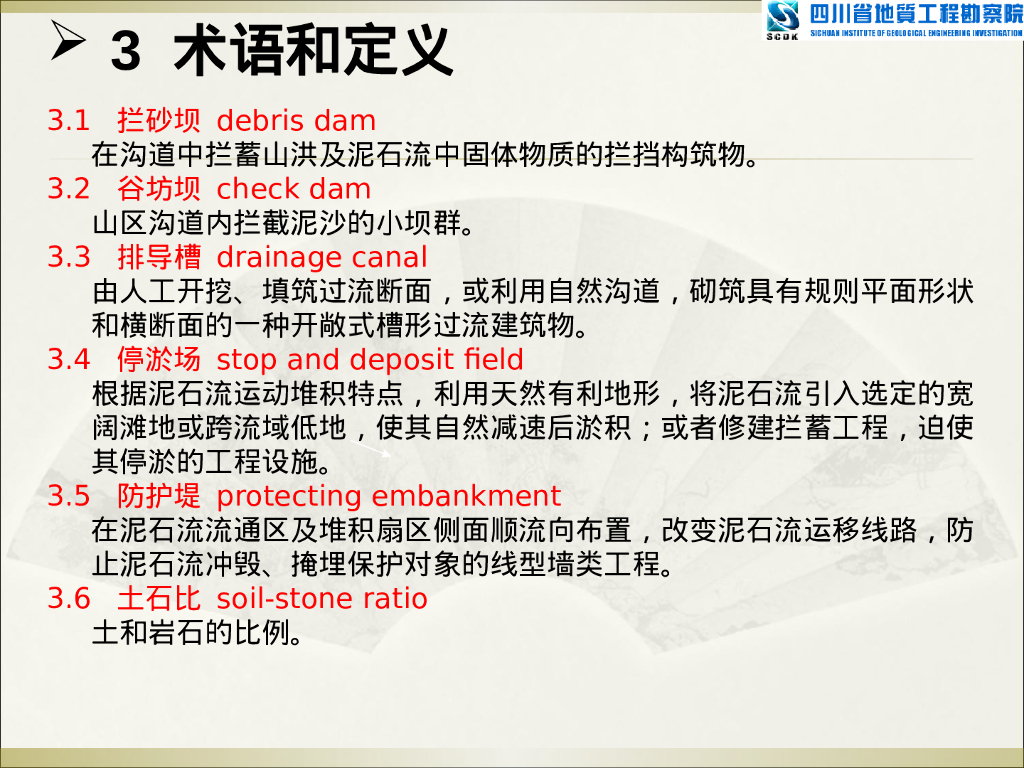 SCDK 四川省地質工程勘察院
SICHUAN INSTITUTE OF GEOLOGICAL ENGINEERING INVESTIGATION

➢ 3 术语和定义

3.1 拦砂坝 debris dam
在沟道中拦蓄山洪及泥石流中固体物质的拦挡构筑物。

3.2 谷坊坝 check dam
山区沟道内拦截泥沙的小坝群。

3.3 排导槽 drainage canal
由人工开挖、填筑过流断面，或利用自然沟道，砌筑具有规则平面形状和横断面的一种开敞式槽形过流建筑物。

3.4 停淤场 stop and deposit field
根据泥石流运动堆积特点，利用天然有利地形，将泥石流引入选定的宽阔滩地或跨流域低地，使其自然减速后淤积；或者修建拦蓄工程，迫使其停淤的工程设施。

3.5 防护堤 protecting embankment
在泥石流流通区及堆积扇区侧面顺流向布置，改变泥石流运移线路，防止泥石流冲毁、掩埋保护对象的线型墙类工程。

3.6 土石比 soil-stone ratio
土和岩石的比例。